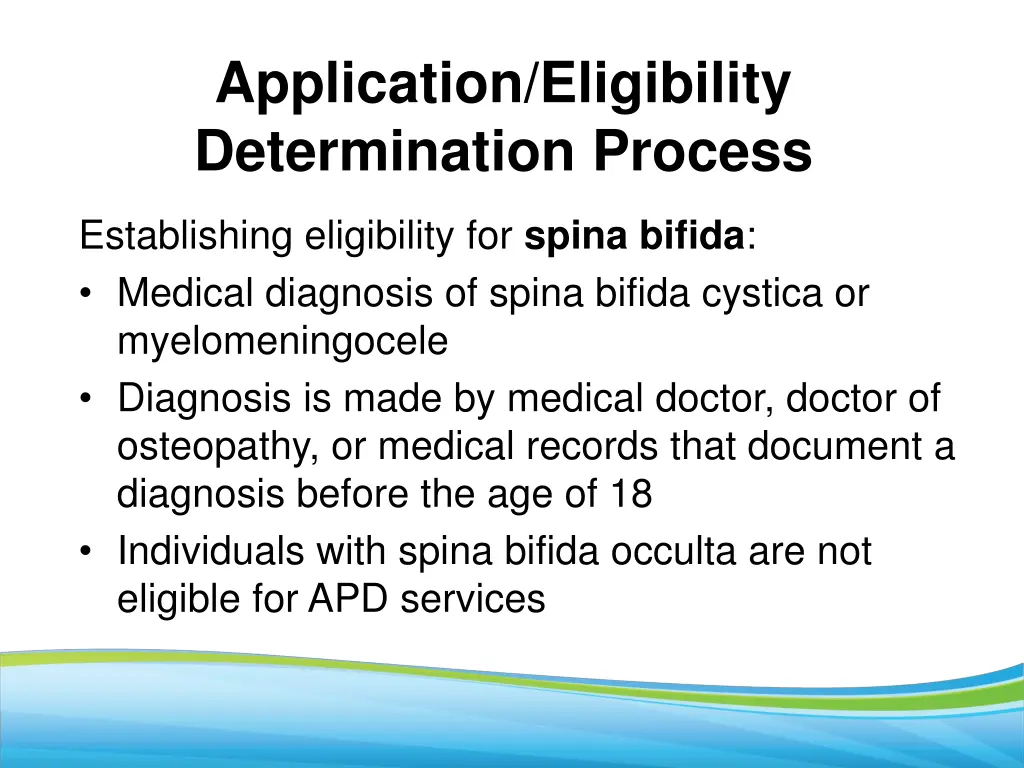 Application/Eligibility Determination Process

Establishing eligibility for spina bifida:
• Medical diagnosis of spina bifida cystica or myelomeningocele
• Diagnosis is made by medical doctor, doctor of osteopathy, or medical records that document a diagnosis before the age of 18
• Individuals with spina bifida occulta are not eligible for APD services